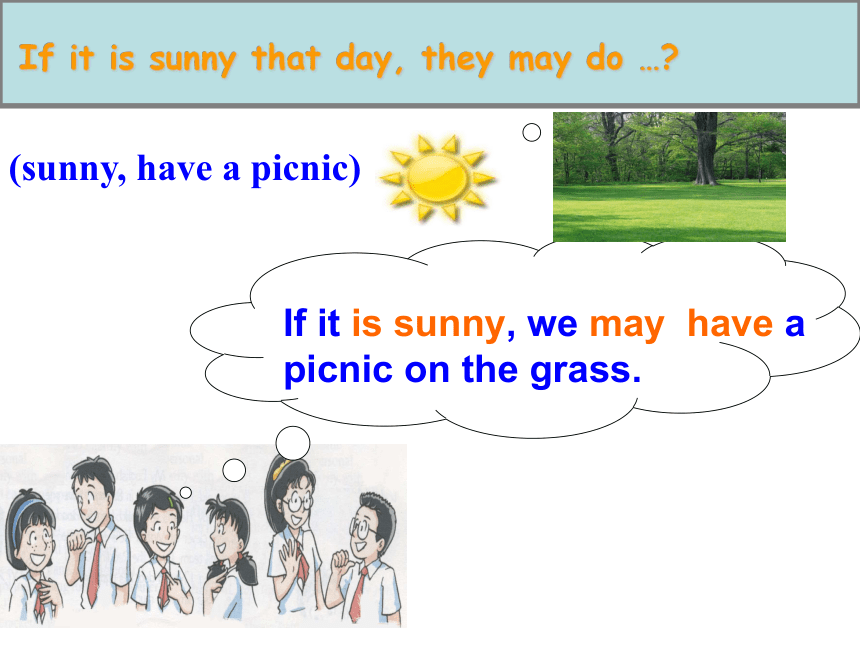 If it is sunny that day, they may do …?

(sunny, have a picnic)

If it is sunny, we may have a picnic on the grass.